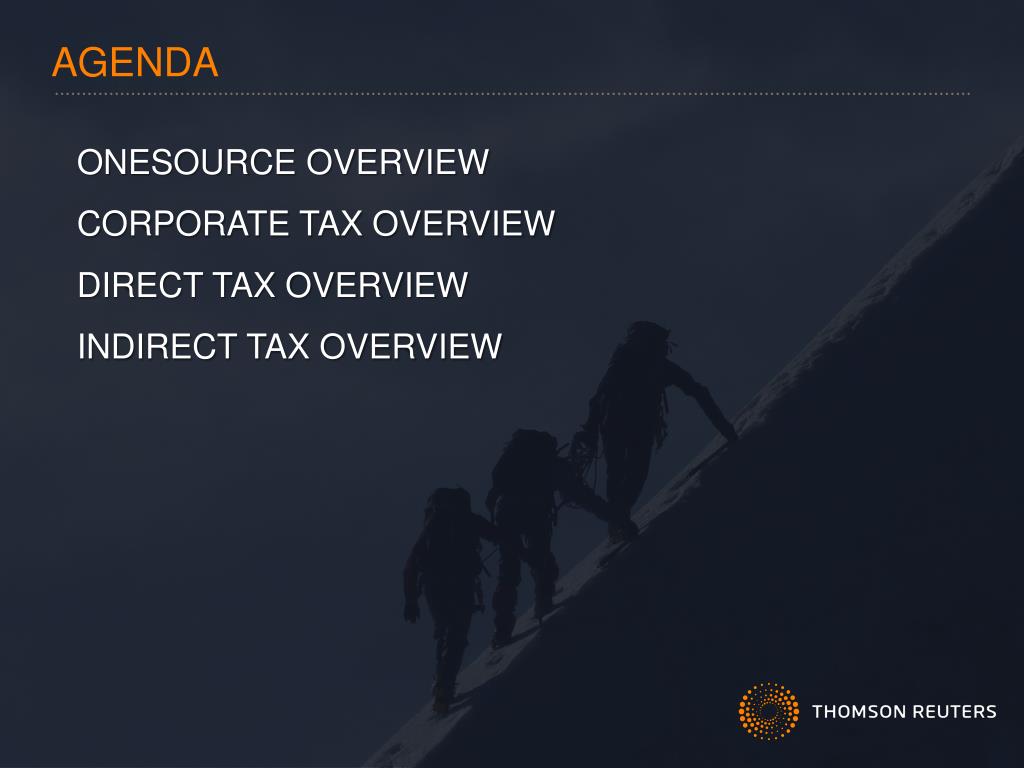 AGENDA

ONESOURCE OVERVIEW

CORPORATE TAX OVERVIEW

DIRECT TAX OVERVIEW

INDIRECT TAX OVERVIEW

THOMSON REUTERS